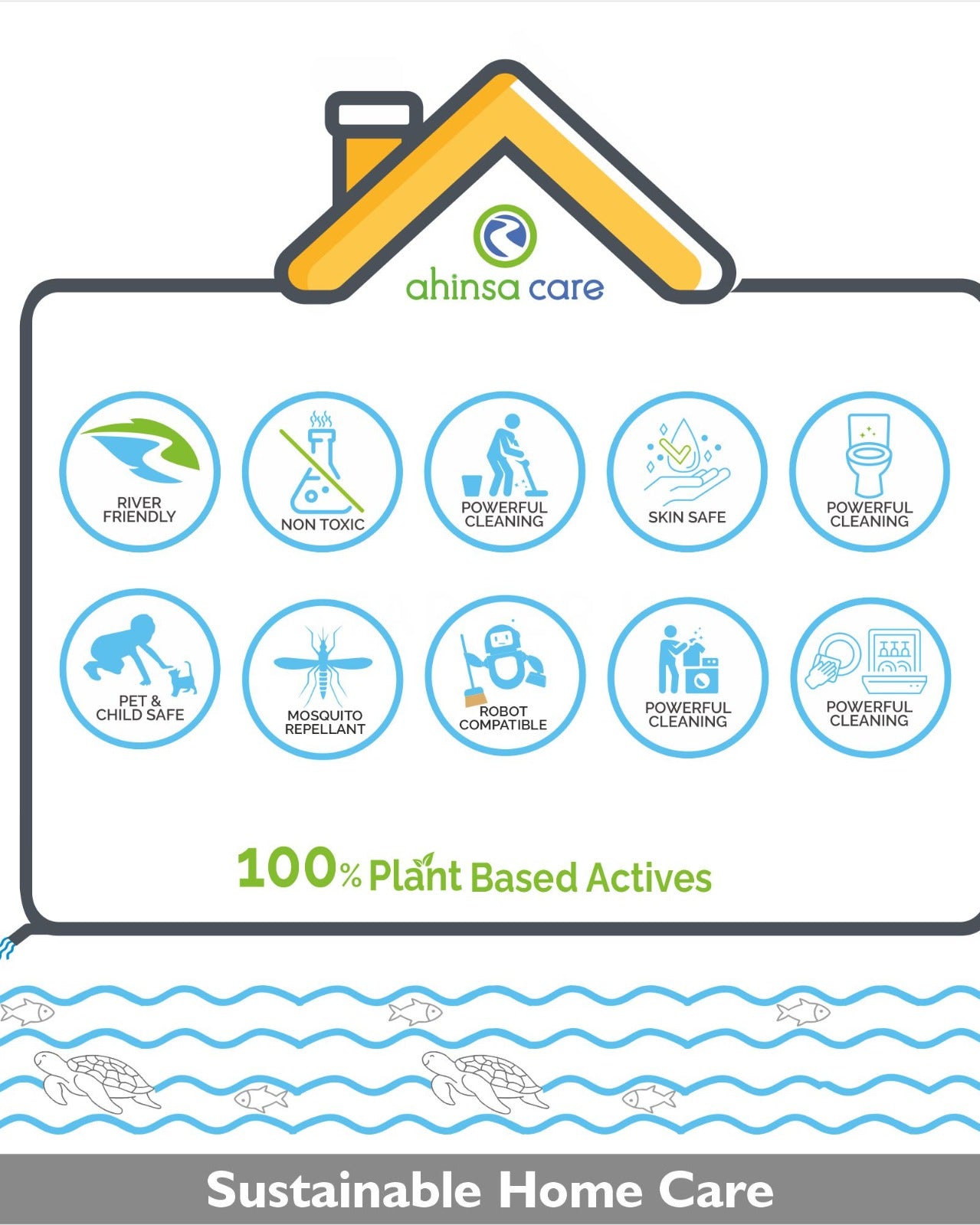 ahinsa care

RIVER FRIENDLY

NON TOXIC

POWERFUL CLEANING

SKIN SAFE

POWERFUL CLEANING

PET & CHILD SAFE

MOSQUITO REPELLANT

ROBOT COMPATIBLE

POWERFUL CLEANING

POWERFUL CLEANING

100% Plant Based Actives

Sustainable Home Care